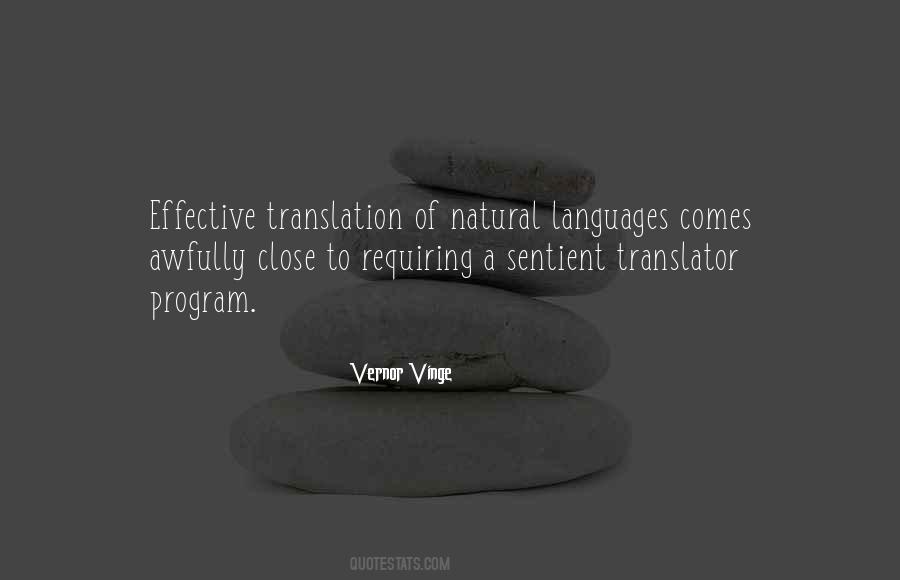 Effective translation of natural languages comes awfully close to requiring a sentient translator program.

Vernor Vinge

QUOTESTATS.COM